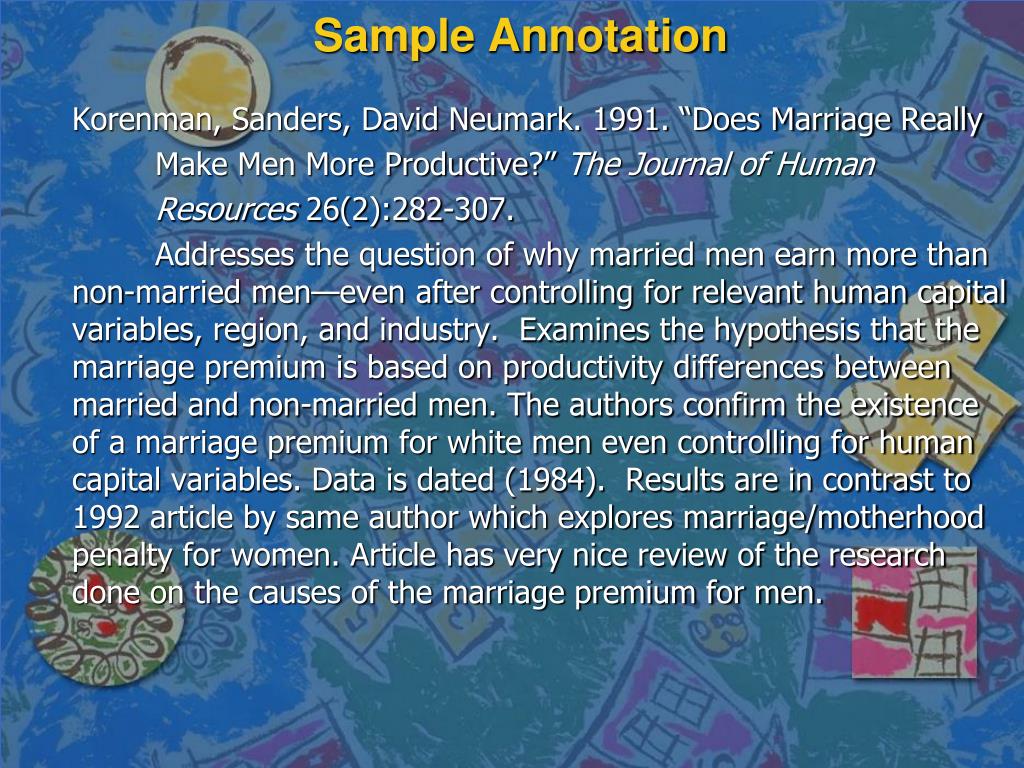 Sample Annotation

Korenman, Sanders, David Neumark. 1991. “Does Marriage Really Make Men More Productive?” The Journal of Human Resources 26(2):282-307.

Addresses the question of why married men earn more than non-married men—even after controlling for relevant human capital variables, region, and industry. Examines the hypothesis that the marriage premium is based on productivity differences between married and non-married men. The authors confirm the existence of a marriage premium for white men even controlling for human capital variables. Data is dated (1984). Results are in contrast to 1992 article by same author which explores marriage/motherhood penalty for women. Article has very nice review of the research done on the causes of the marriage premium for men.